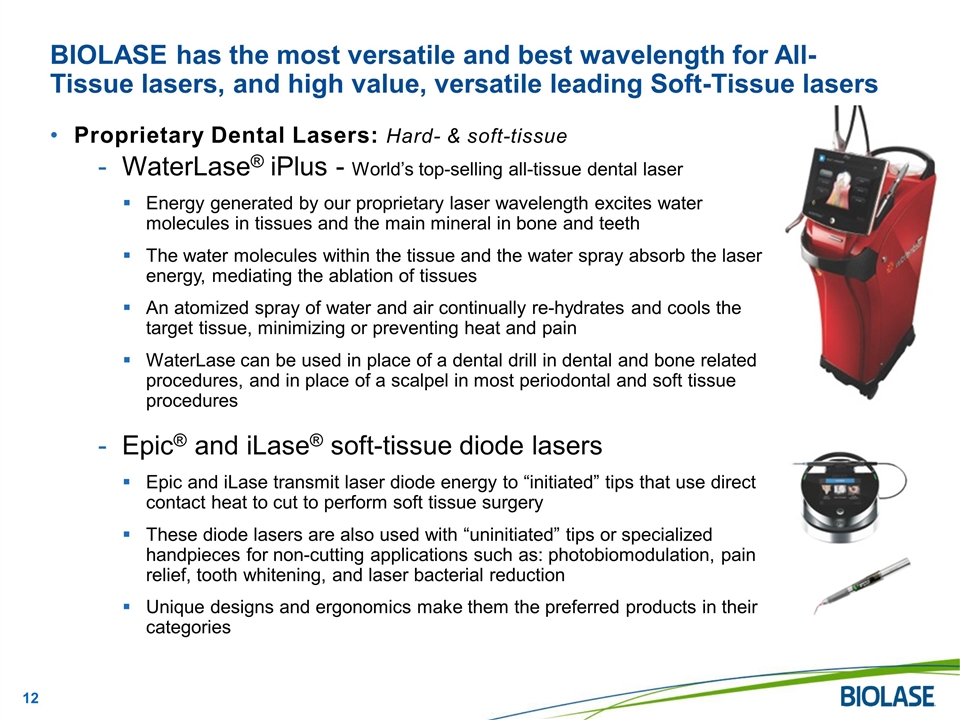 BIOLASE has the most versatile and best wavelength for All-Tissue lasers, and high value, versatile leading Soft-Tissue lasers

• Proprietary Dental Lasers: Hard- & soft-tissue

- WaterLase® iPlus - World's top-selling all-tissue dental laser

▪ Energy generated by our proprietary laser wavelength excites water molecules in tissues and the main mineral in bone and teeth

▪ The water molecules within the tissue and the water spray absorb the laser energy, mediating the ablation of tissues

▪ An atomized spray of water and air continually re-hydrates and cools the target tissue, minimizing or preventing heat and pain

▪ WaterLase can be used in place of a dental drill in dental and bone related procedures, and in place of a scalpel in most periodontal and soft tissue procedures

- Epic® and iLase® soft-tissue diode lasers

▪ Epic and iLase transmit laser diode energy to "initiated" tips that use direct contact heat to cut to perform soft tissue surgery

▪ These diode lasers are also used with "uninitiated" tips or specialized handpieces for non-cutting applications such as: photobiomodulation, pain relief, tooth whitening, and laser bacterial reduction

▪ Unique designs and ergonomics make them the preferred products in their categories

12

BIOLASE